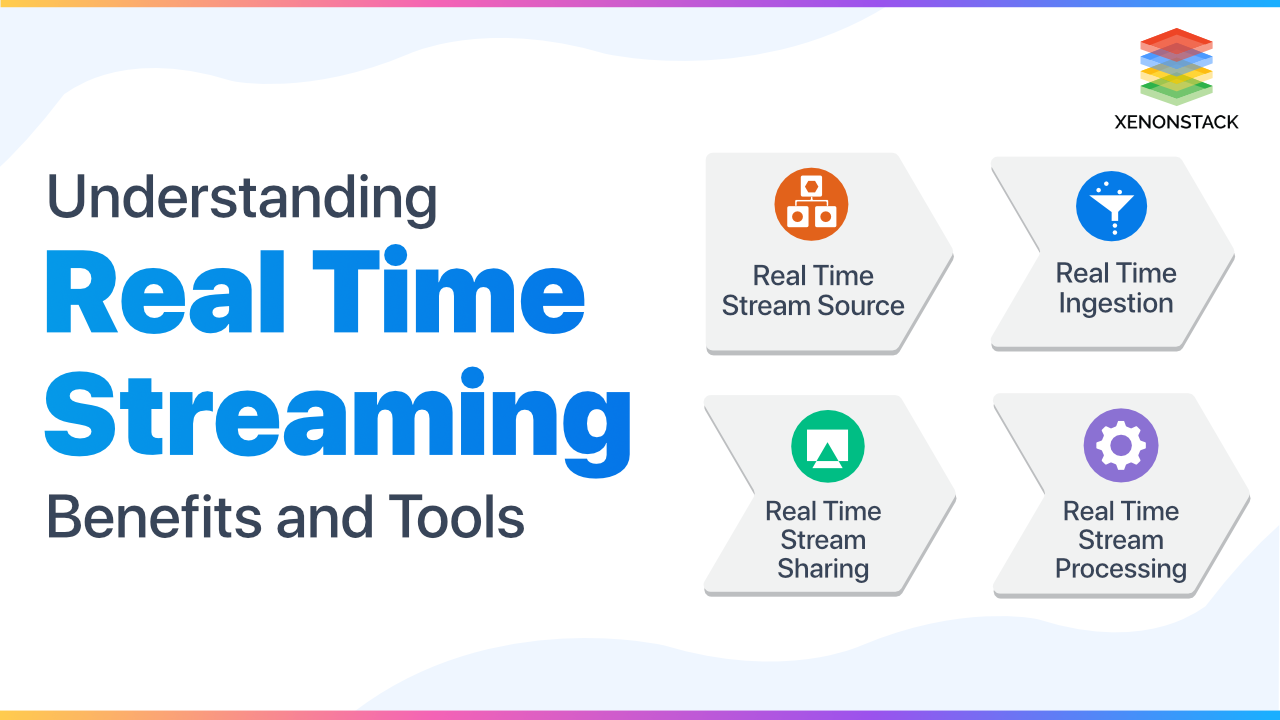 XENONSTACK

Understanding
Real Time
Streaming
Benefits and Tools

Real Time Stream Source

Real Time Ingestion

Real Time Stream Sharing

Real Time Stream Processing